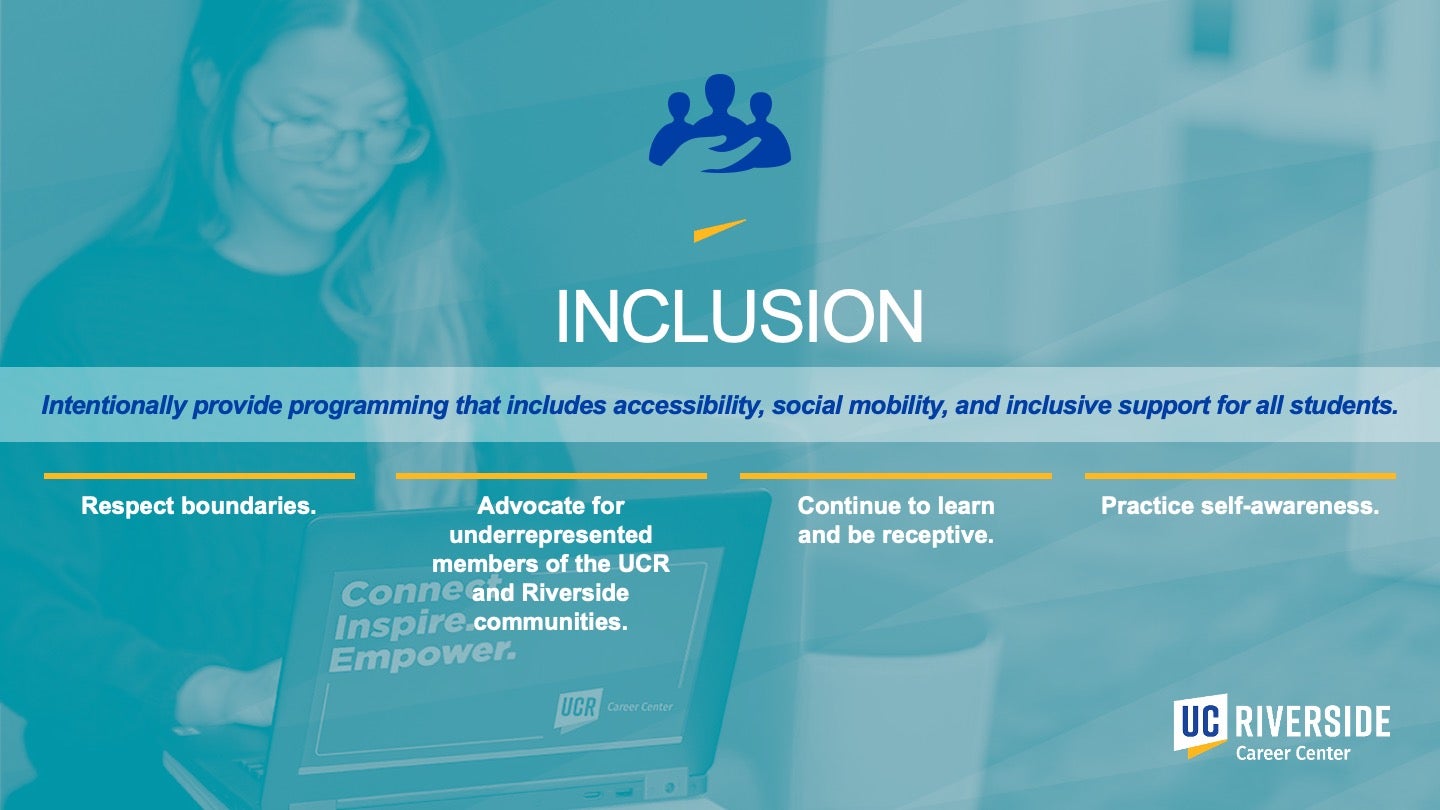 INCLUSION

Intentionally provide programming that includes accessibility, social mobility, and inclusive support for all students.

Respect boundaries.

Advocate for underrepresented members of the UCR and Riverside communities.

Continue to learn and be receptive.

Practice self-awareness.

Connect. Inspire. Empower.

UCR Career Center

UC RIVERSIDE Career Center